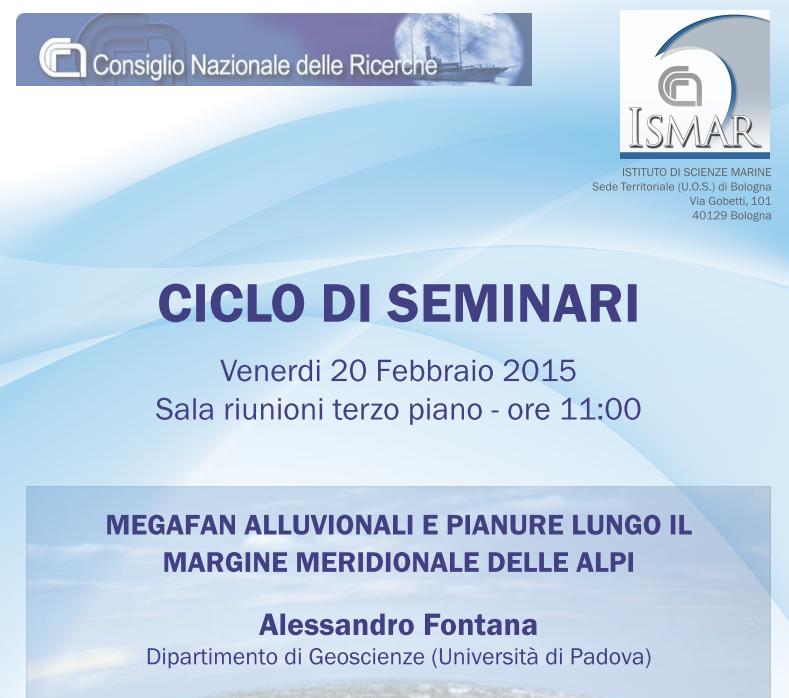 Consiglio Nazionale delle Ricerche

ISMAR

ISTITUTO DI SCIENZE MARINE
Sede Territoriale (U.O.S.) di Bologna
Via Gobetti, 101
40129 Bologna

CICLO DI SEMINARI

Venerdi 20 Febbraio 2015
Sala riunioni terzo piano - ore 11:00

MEGAFAN ALLUVIONALI E PIANURE LUNGO IL MARGINE MERIDIONALE DELLE ALPI

Alessandro Fontana
Dipartimento di Geoscienze (Università di Padova)